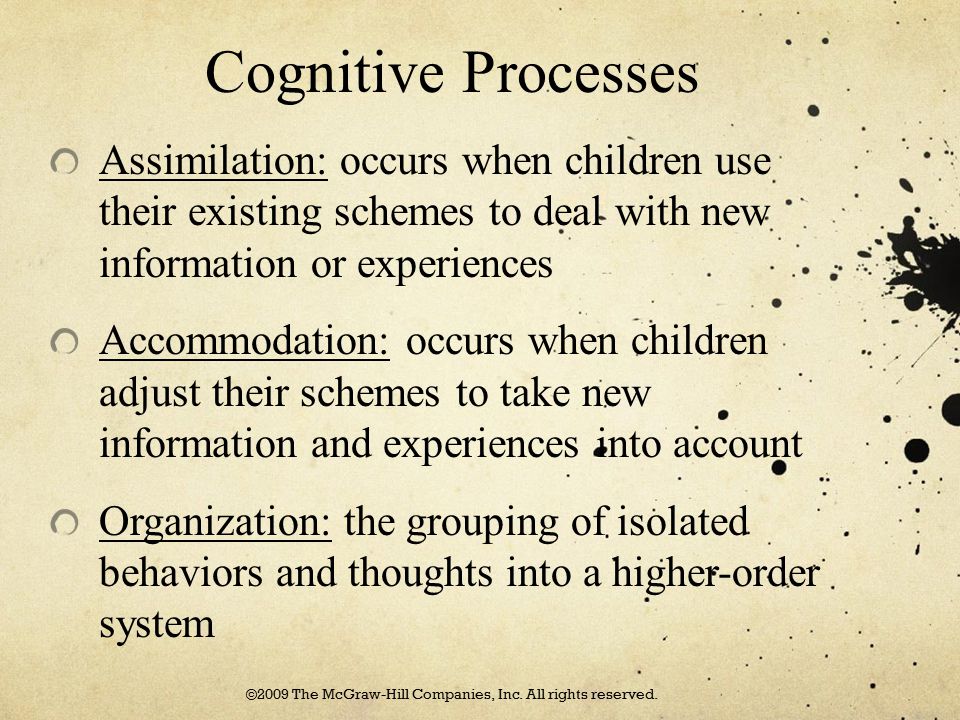 Cognitive Processes

Assimilation: occurs when children use their existing schemes to deal with new information or experiences

Accommodation: occurs when children adjust their schemes to take new information and experiences into account

Organization: the grouping of isolated behaviors and thoughts into a higher-order system

©2009 The McGraw-Hill Companies, Inc. All rights reserved.